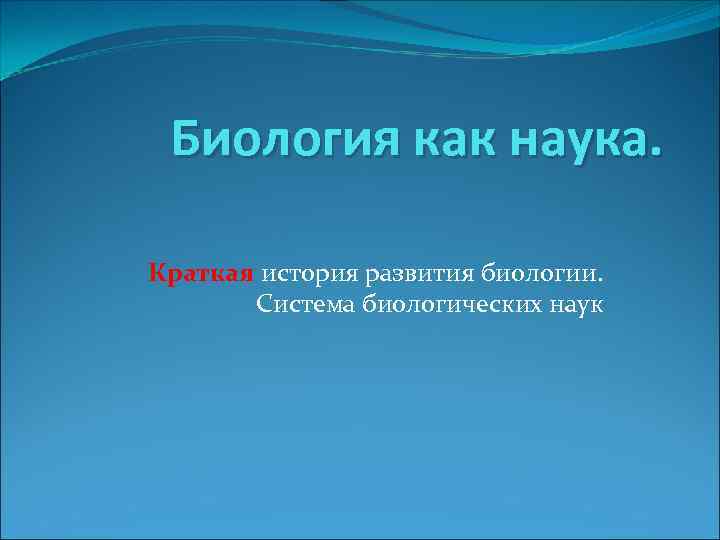 Биология как наука.

Краткая история развития биологии. Система биологических наук